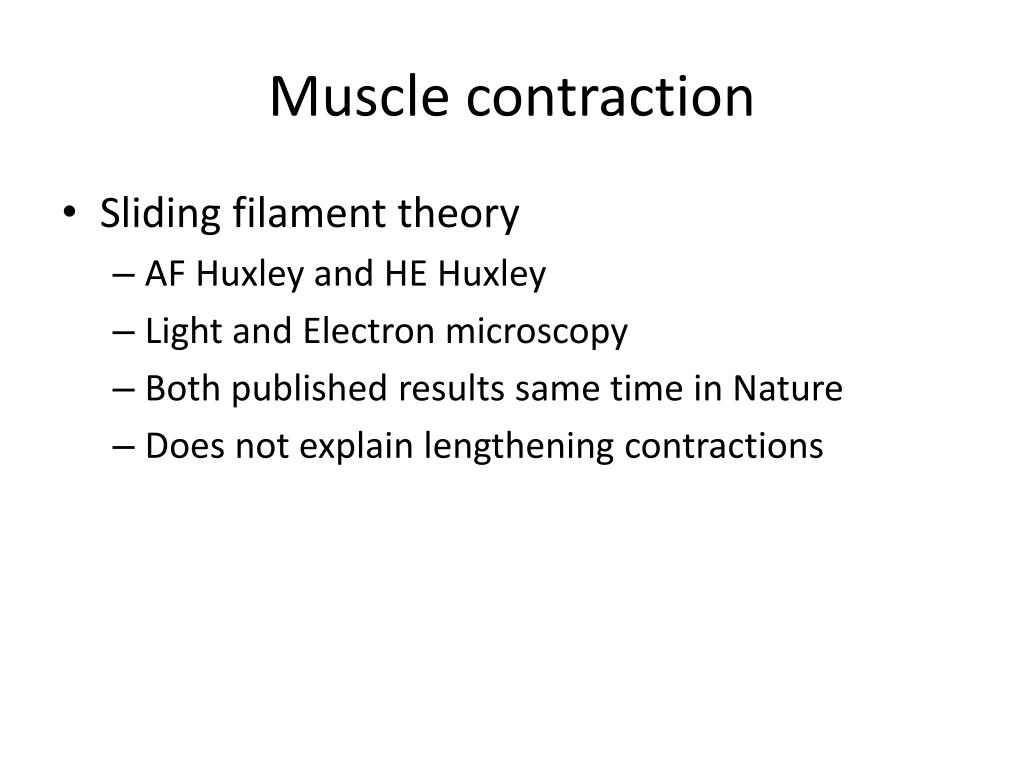 Muscle contraction

• Sliding filament theory
– AF Huxley and HE Huxley
– Light and Electron microscopy
– Both published results same time in Nature
– Does not explain lengthening contractions